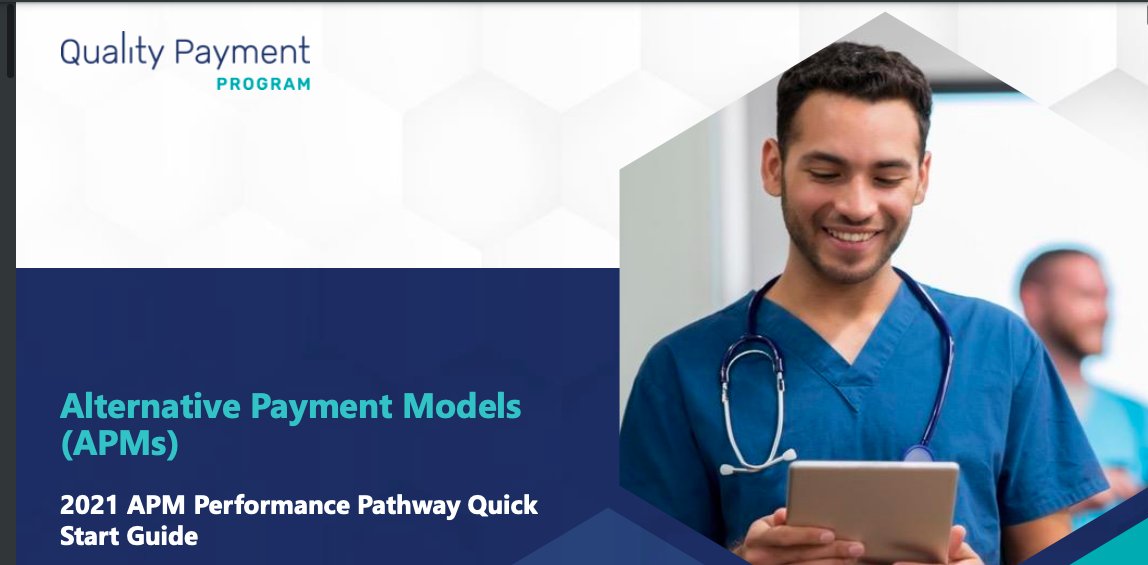 Quality Payment
PROGRAM

Alternative Payment Models (APMs)

2021 APM Performance Pathway Quick Start Guide